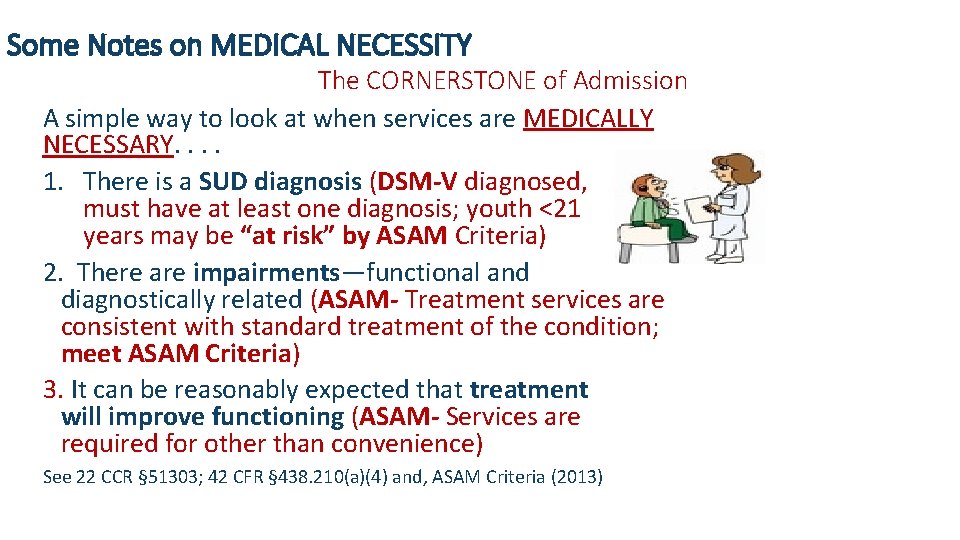 Some Notes on MEDICAL NECESSITY

The CORNERSTONE of Admission

A simple way to look at when services are MEDICALLY NECESSARY. . . .

1. There is a SUD diagnosis (DSM-V diagnosed, must have at least one diagnosis; youth <21 years may be “at risk” by ASAM Criteria)

2. There are impairments—functional and diagnostically related (ASAM- Treatment services are consistent with standard treatment of the condition; meet ASAM Criteria)

3. It can be reasonably expected that treatment will improve functioning (ASAM- Services are required for other than convenience)

See 22 CCR §51303; 42 CFR §438.210(a)(4) and, ASAM Criteria (2013)